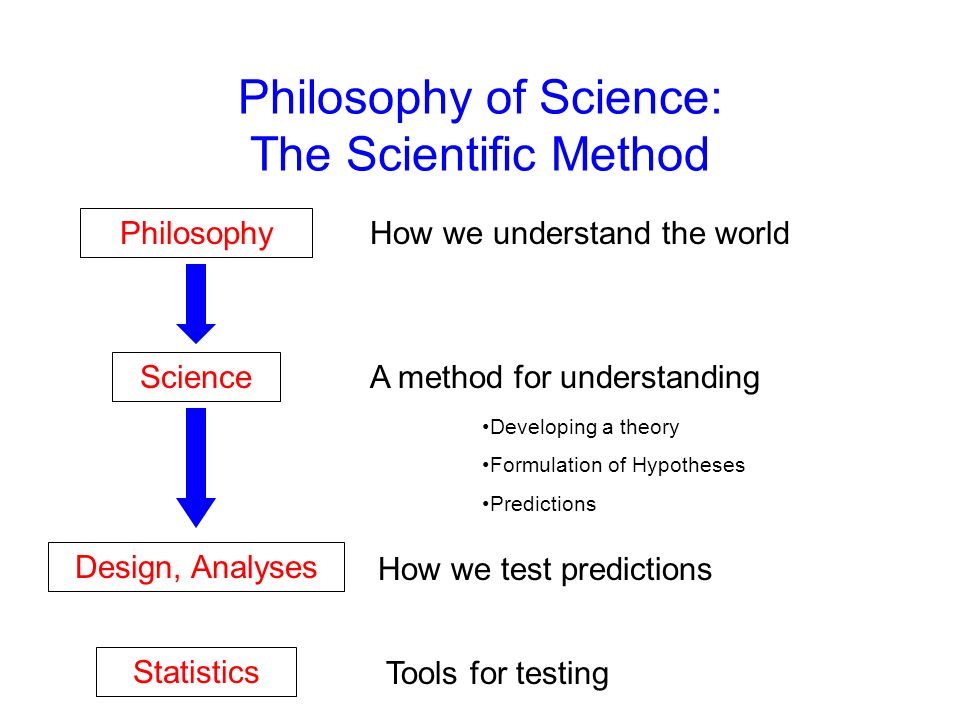 Philosophy of Science:
The Scientific Method

Philosophy
How we understand the world

Science
A method for understanding

•Developing a theory
•Formulation of Hypotheses
•Predictions

Design, Analyses
How we test predictions

Statistics
Tools for testing